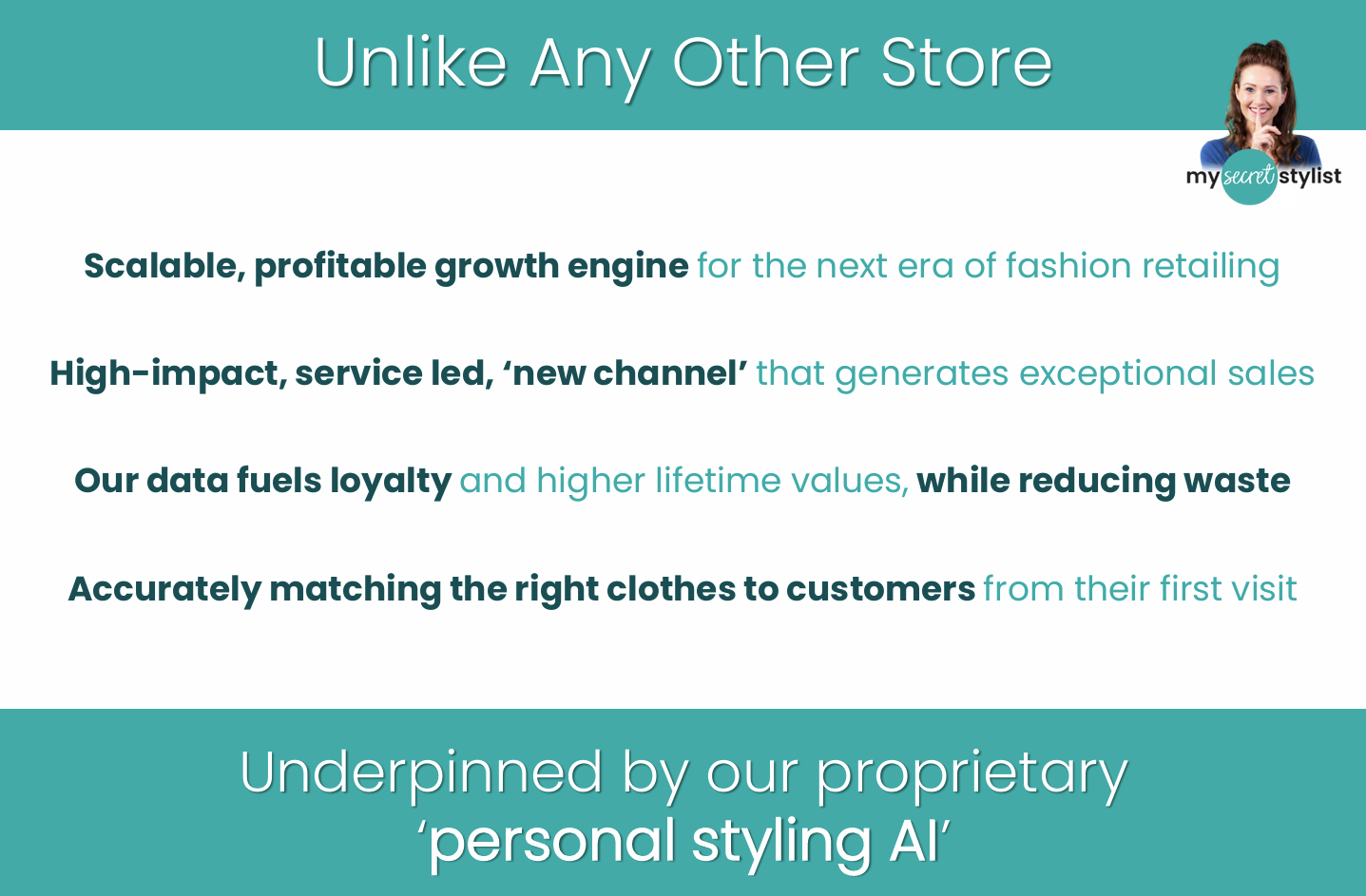 Unlike Any Other Store

my secret stylist

Scalable, profitable growth engine for the next era of fashion retailing

High-impact, service led, ‘new channel’ that generates exceptional sales

Our data fuels loyalty and higher lifetime values, while reducing waste

Accurately matching the right clothes to customers from their first visit

Underpinned by our proprietary ‘personal styling AI’